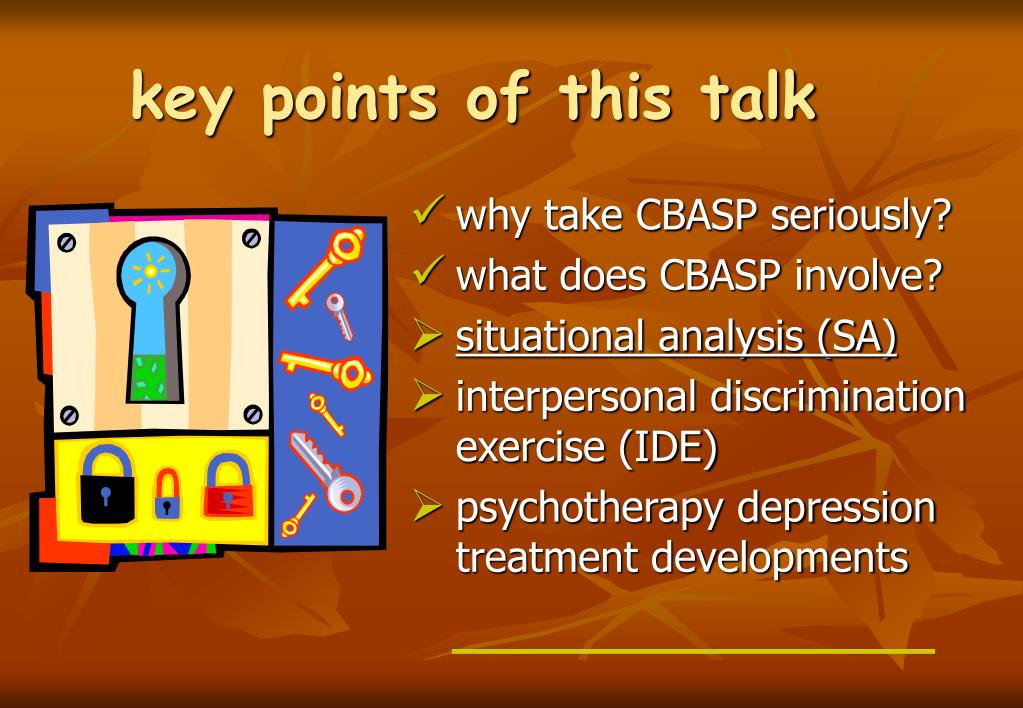 key points of this talk

✓ why take CBASP seriously?
✓ what does CBASP involve?
➢ situational analysis (SA)
➢ interpersonal discrimination exercise (IDE)
➢ psychotherapy depression treatment developments